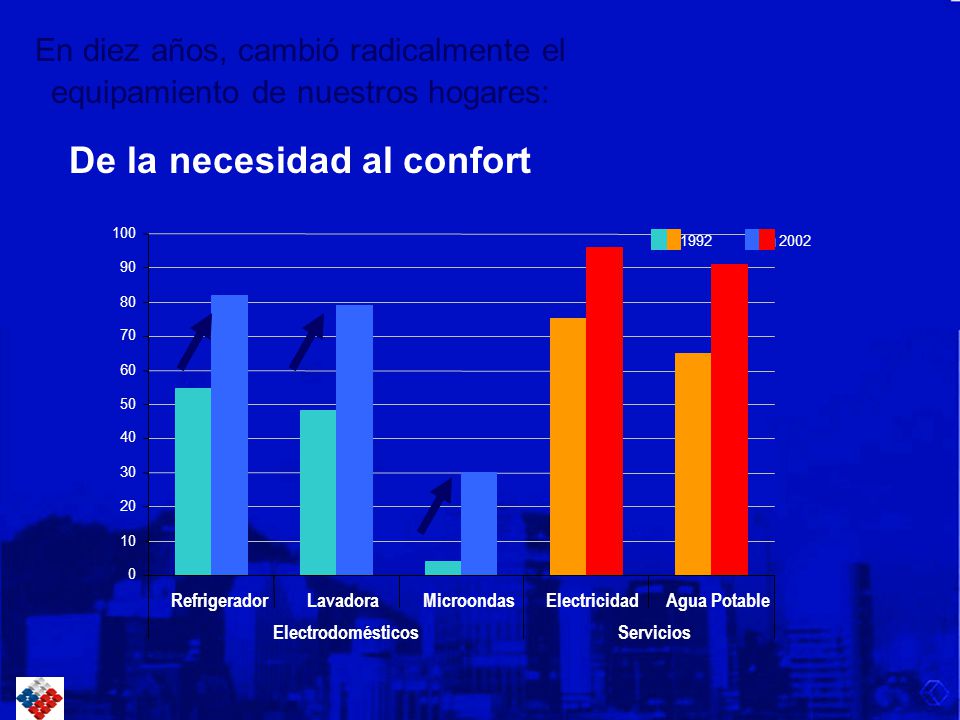 En diez años, cambió radicalmente el equipamiento de nuestros hogares:

De la necesidad al confort

100
90
80
70
60
50
40
30
20
10
0

1992
2002

Refrigerador
Lavadora
Microondas
Electricidad
Agua Potable
Electrodomésticos
Servicios